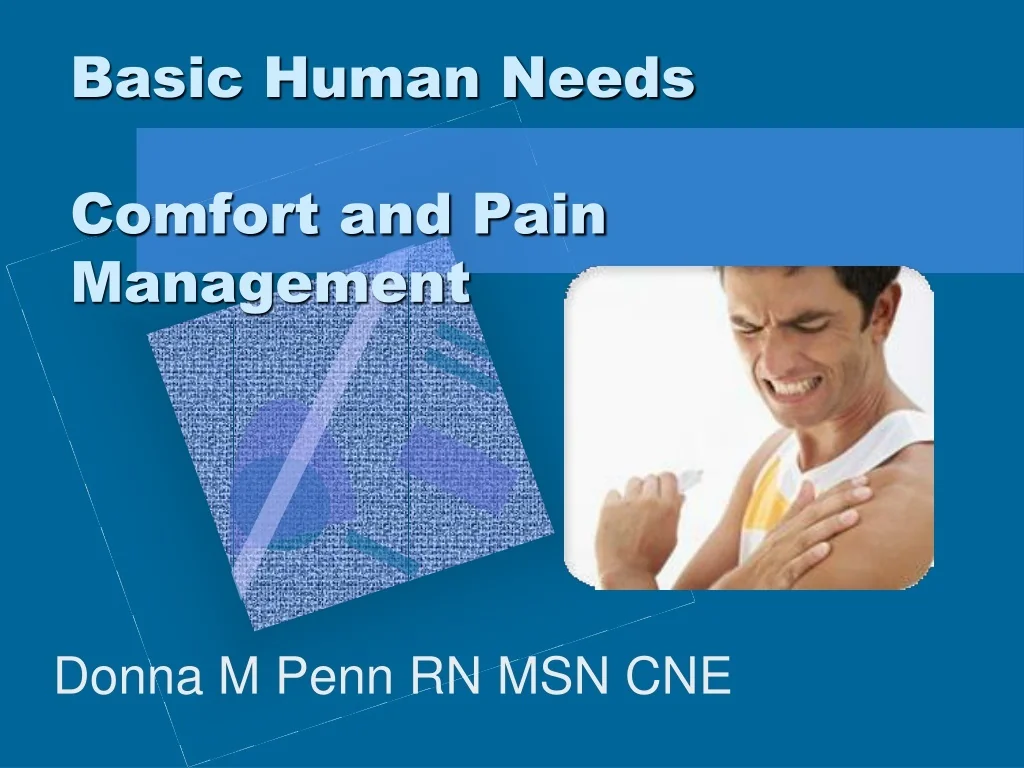 Basic Human Needs

Comfort and Pain Management

Donna M Penn RN MSN CNE